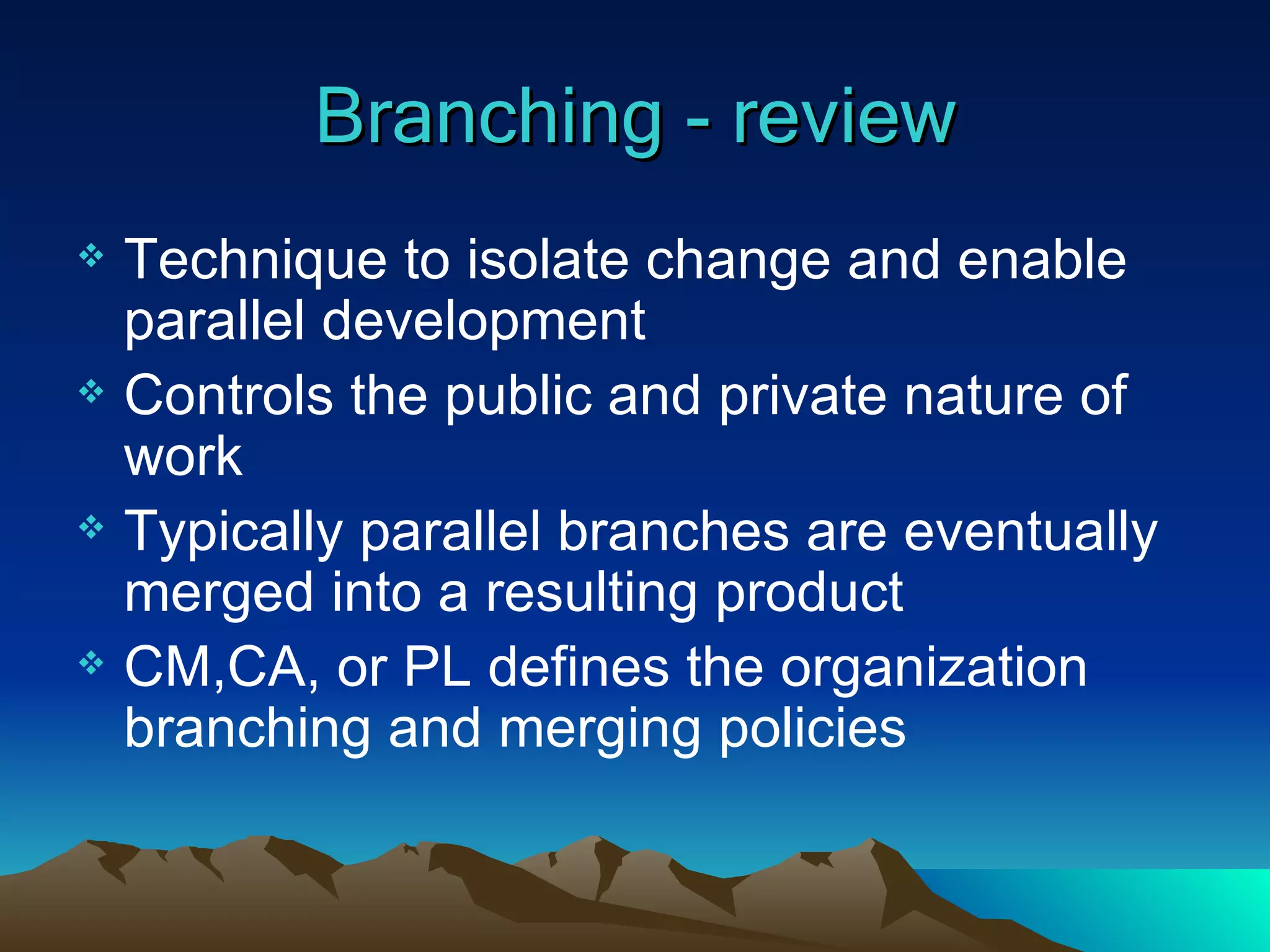 Branching - review

❖ Technique to isolate change and enable parallel development
❖ Controls the public and private nature of work
❖ Typically parallel branches are eventually merged into a resulting product
❖ CM,CA, or PL defines the organization branching and merging policies